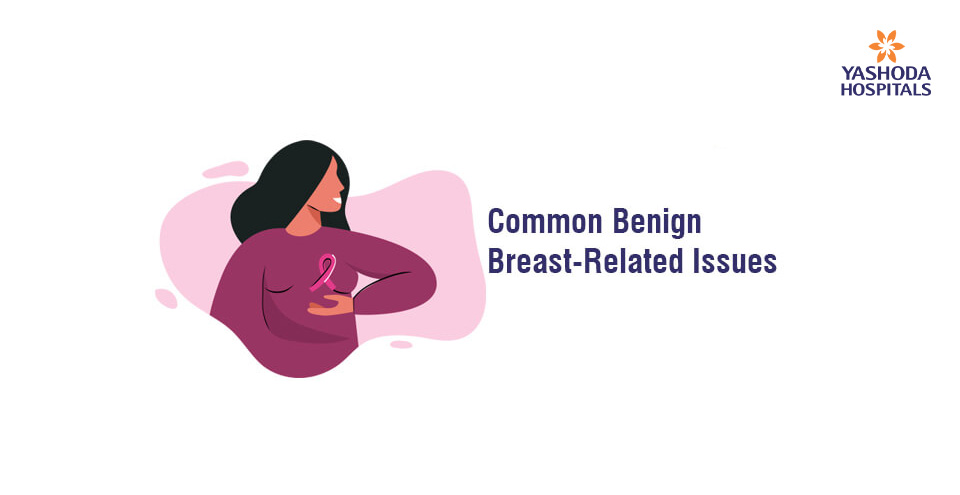 YASHODA
HOSPITALS

Common Benign
Breast-Related Issues